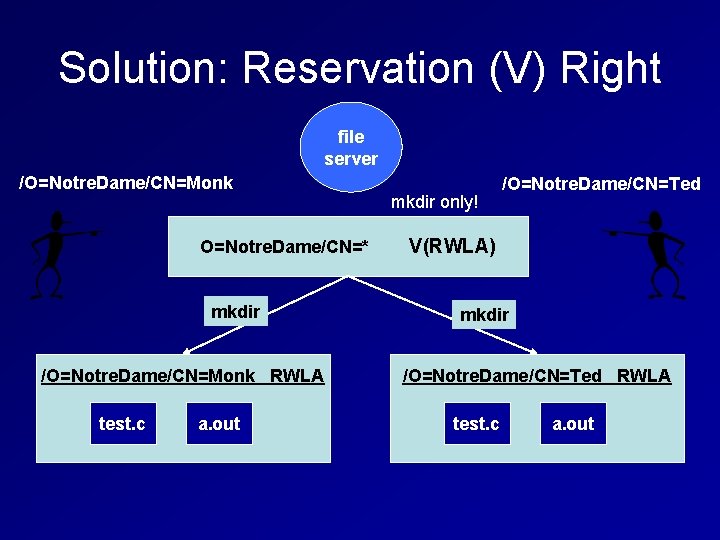 Solution: Reservation (V) Right

file server

/O=NotreDame/CN=Monk

/O=NotreDame/CN=Ted

mkdir only!

O=NotreDame/CN=* V(RWLA)

mkdir

mkdir

/O=NotreDame/CN=Monk RWLA

test.c

a.out

/O=NotreDame/CN=Ted RWLA

test.c

a.out